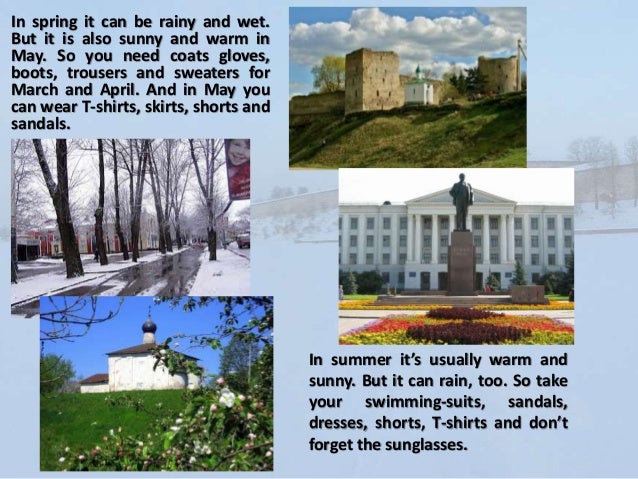 In spring it can be rainy and wet. But it is also sunny and warm in May. So you need coats gloves, boots, trousers and sweaters for March and April. And in May you can wear T-shirts, skirts, shorts and sandals.

In summer it's usually warm and sunny. But it can rain, too. So take your swimming-suits, sandals, dresses, shorts, T-shirts and don't forget the sunglasses.